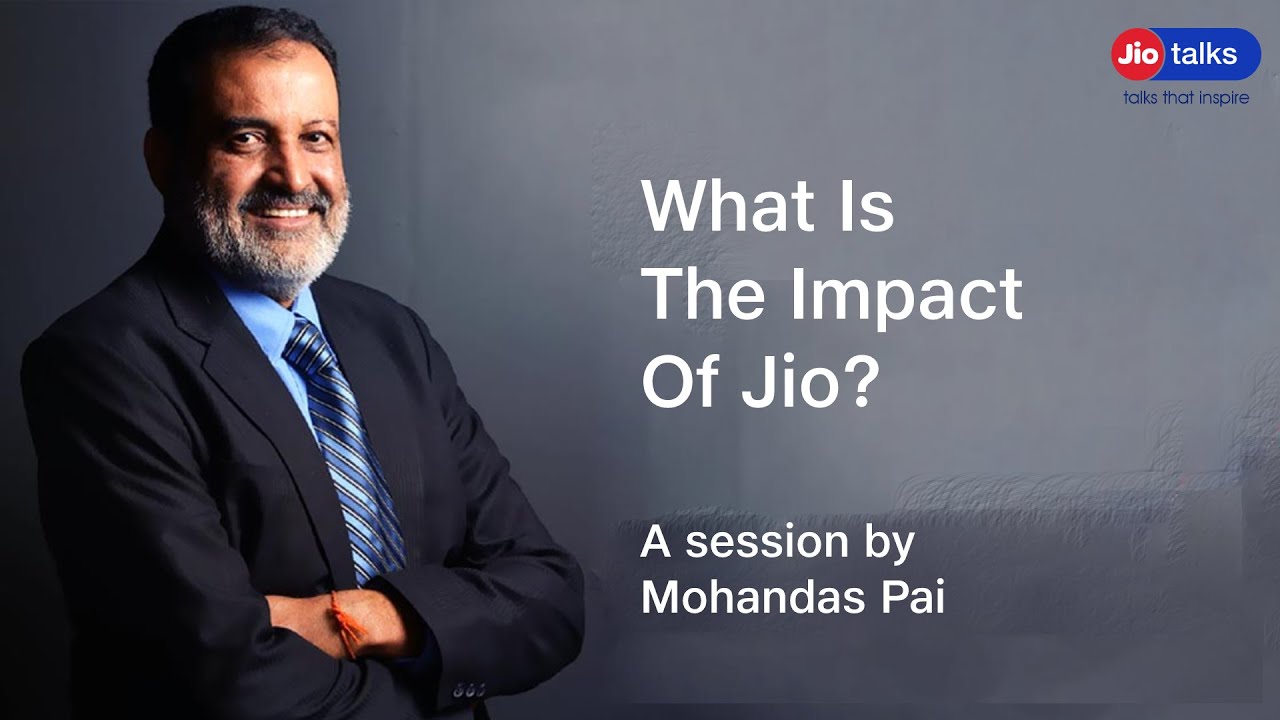 Jio talks
talks that inspire

What Is The Impact Of Jio?

A session by Mohandas Pai